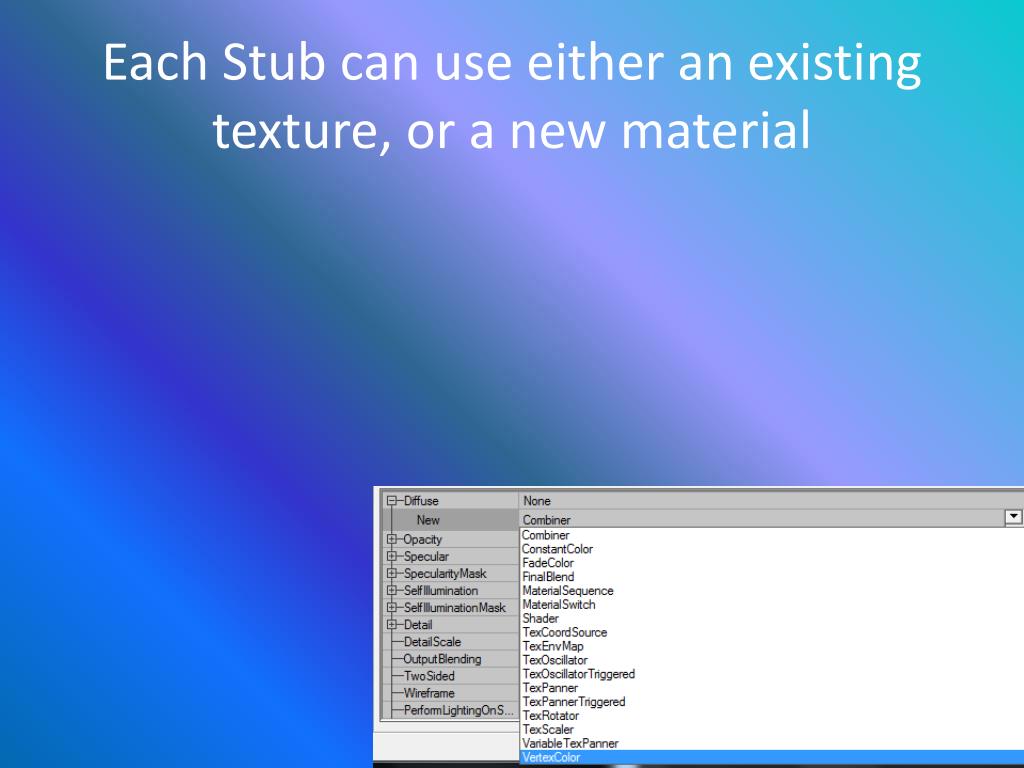 Each Stub can use either an existing texture, or a new material

Diffuse
New
Opacity
Specular
SpecularityMask
SelfIllumination
SelfIlluminationMask
Detail
DetailScale
OutputBlending
TwoSided
Wireframe
PerformLightingOnS...

None
Combiner
Combiner
ConstantColor
FadeColor
FinalBlend
MaterialSequence
MaterialSwitch
Shader
TexCoordSource
TexEnvMap
TexOscillator
TexOscillatorTriggered
TexPanner
TexPannerTriggered
TexRotator
TexScaler
VariableTexPanner
VertexColor